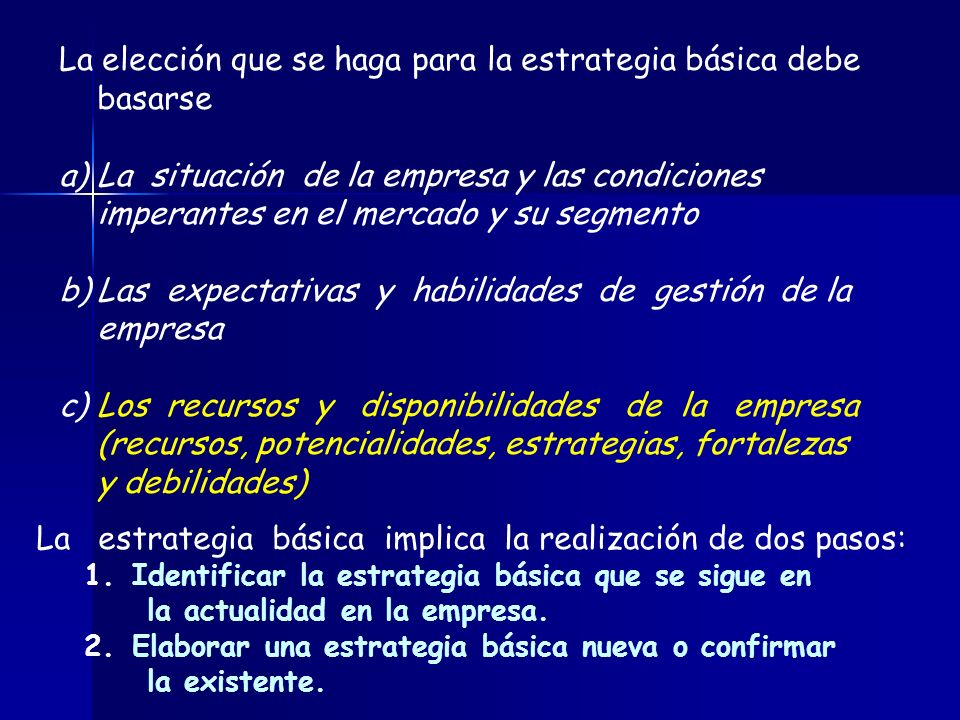 La elección que se haga para la estrategia básica debe basarse

a) La situación de la empresa y las condiciones imperantes en el mercado y su segmento

b) Las expectativas y habilidades de gestión de la empresa

c) Los recursos y disponibilidades de la empresa (recursos, potencialidades, estrategias, fortalezas y debilidades)

La estrategia básica implica la realización de dos pasos:
1. Identificar la estrategia básica que se sigue en la actualidad en la empresa.
2. Elaborar una estrategia básica nueva o confirmar la existente.